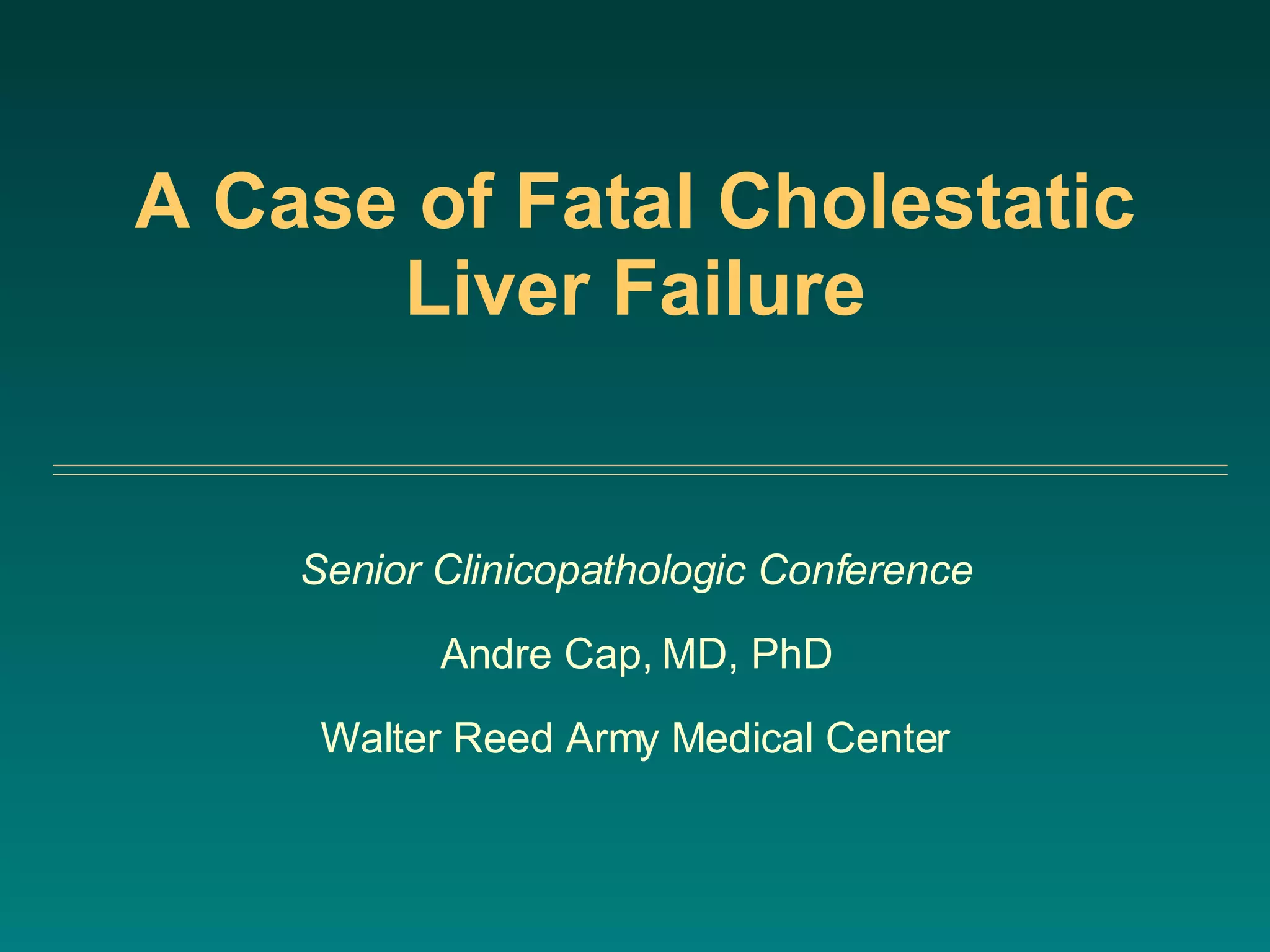 A Case of Fatal Cholestatic Liver Failure

Senior Clinicopathologic Conference

Andre Cap, MD, PhD

Walter Reed Army Medical Center